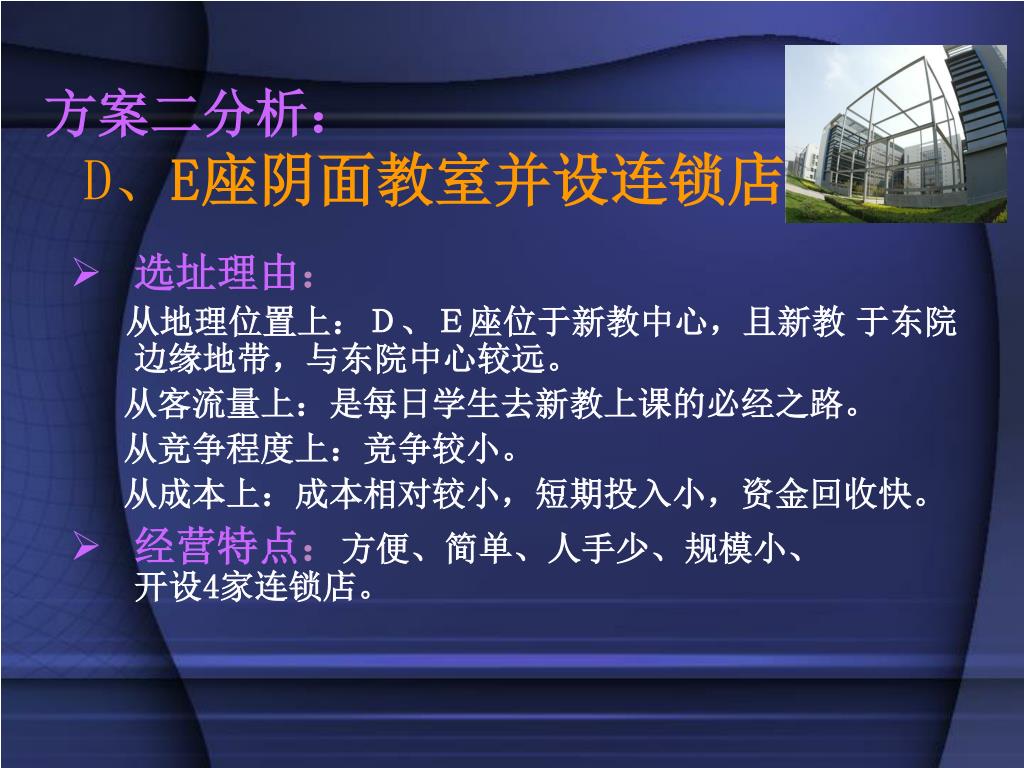 方案二分析：
D、E座阴面教室并设连锁店

➢ 选址理由：
从地理位置上：D、E座位于新教中心，且新教 于东院边缘地带，与东院中心较远。
从客流量上：是每日学生去新教上课的必经之路。
从竞争程度上：竞争较小。
从成本上：成本相对较小，短期投入小，资金回收快。

➢ 经营特点：方便、简单、人手少、规模小、开设4家连锁店。